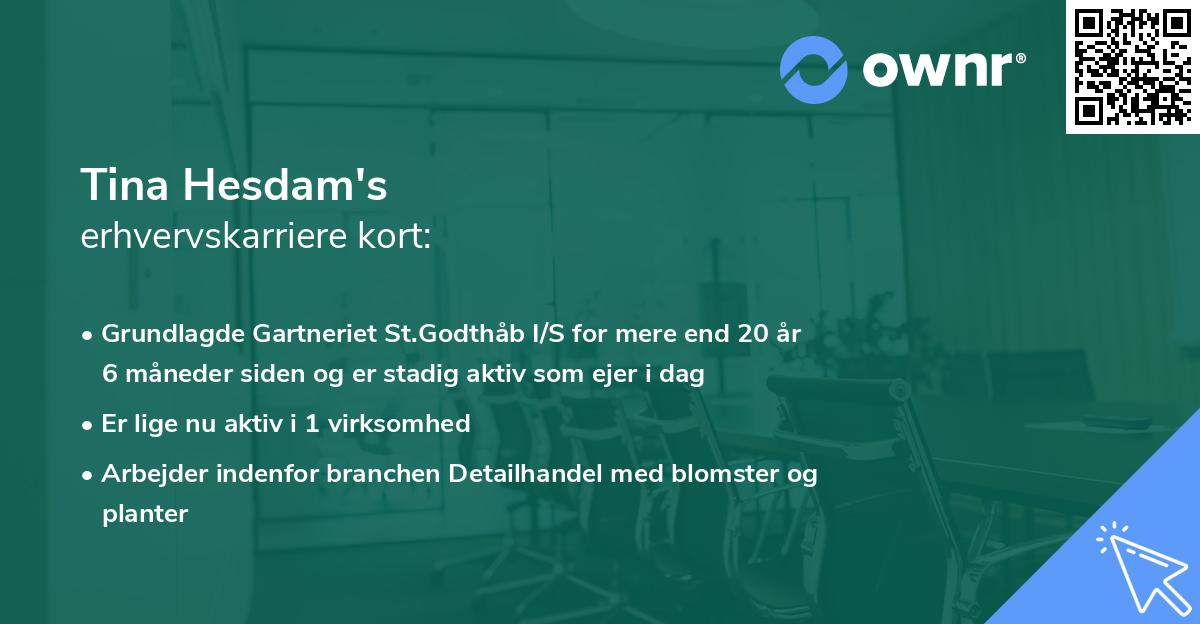 ownr®

Tina Hesdam's
erhvervskarriere kort:

• Grundlagde Gartneriet St.Godthåb I/S for mere end 20 år 6 måneder siden og er stadig aktiv som ejer i dag
• Er lige nu aktiv i 1 virksomhed
• Arbejder indenfor branchen Detailhandel med blomster og planter